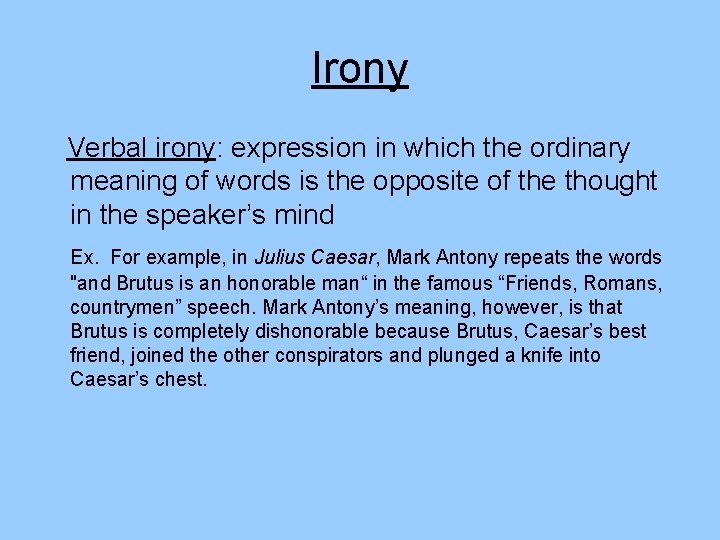 Irony

Verbal irony: expression in which the ordinary meaning of words is the opposite of the thought in the speaker’s mind

Ex. For example, in Julius Caesar, Mark Antony repeats the words "and Brutus is an honorable man“ in the famous “Friends, Romans, countrymen” speech. Mark Antony’s meaning, however, is that Brutus is completely dishonorable because Brutus, Caesar’s best friend, joined the other conspirators and plunged a knife into Caesar’s chest.